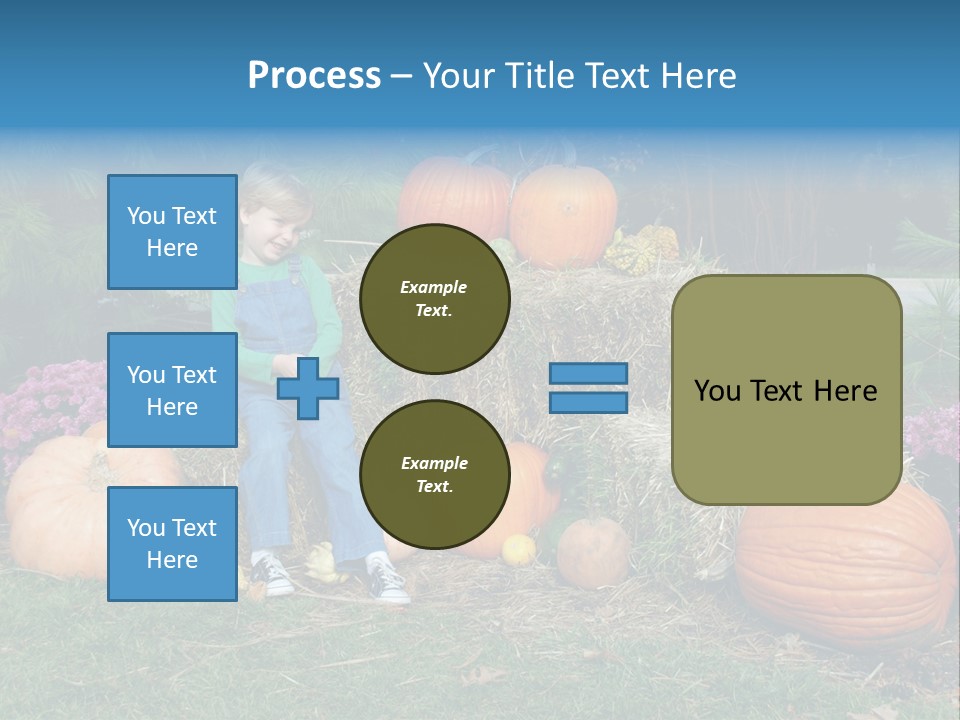 Process – Your Title Text Here

You Text Here

You Text Here

You Text Here

Example Text.

Example Text.

You Text Here